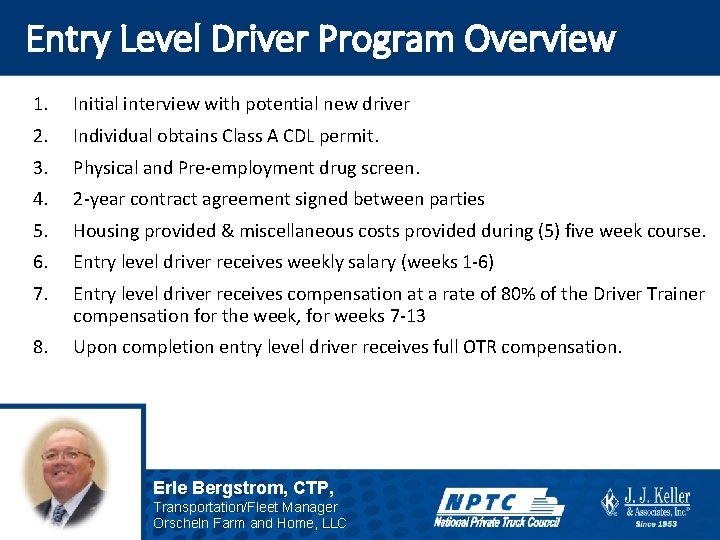 Entry Level Driver Program Overview

1. Initial interview with potential new driver
2. Individual obtains Class A CDL permit.
3. Physical and Pre-employment drug screen.
4. 2-year contract agreement signed between parties
5. Housing provided & miscellaneous costs provided during (5) five week course.
6. Entry level driver receives weekly salary (weeks 1-6)
7. Entry level driver receives compensation at a rate of 80% of the Driver Trainer compensation for the week, for weeks 7-13
8. Upon completion entry level driver receives full OTR compensation.

Erle Bergstrom, CTP,
Transportation/Fleet Manager
Orscheln Farm and Home, LLC

NPTC
National Private Truck Council

J. J. Keller & Associates, Inc.®
Since 1953